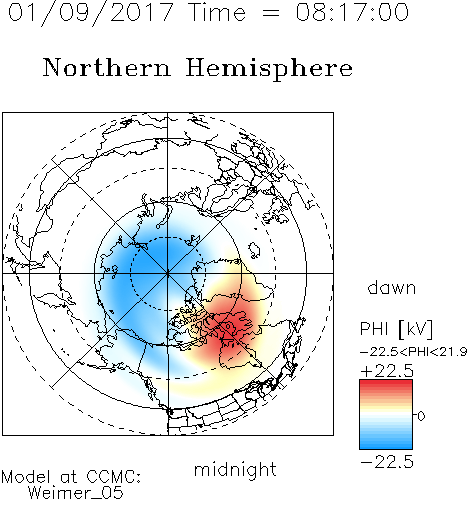 01/09/2017 Time = 08:17:00

Northern Hemisphere

dawn

PHI [kV]

−22.5<PHI<21.9

+22.5

0

−22.5

midnight

Model at CCMC:
Weimer_05